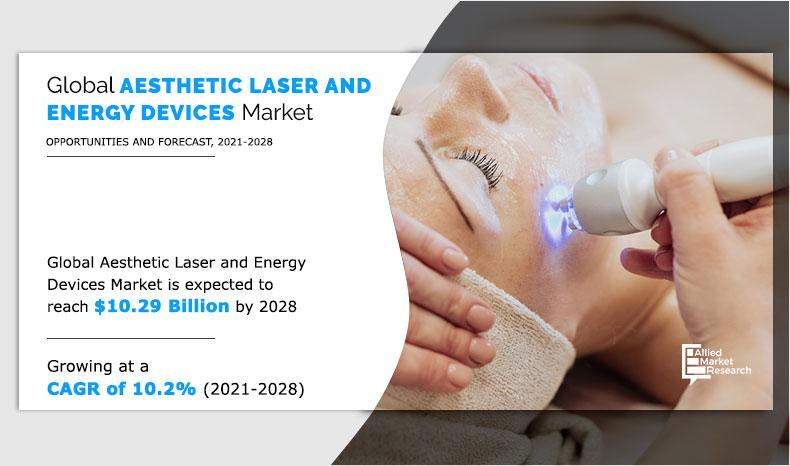 Global AESTHETIC LASER AND ENERGY DEVICES Market

OPPORTUNITIES AND FORECAST, 2021-2028

Global Aesthetic Laser and Energy Devices Market is expected to reach $10.29 Billion by 2028

Growing at a CAGR of 10.2% (2021-2028)

Allied Market Research